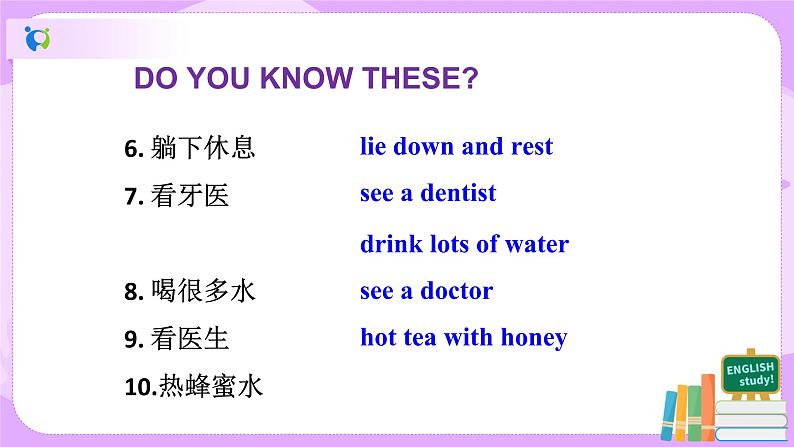 DO YOU KNOW THESE?

6. 躺下休息

7. 看牙医

8. 喝很多水

9. 看医生

10.热蜂蜜水

lie down and rest

see a dentist

drink lots of water

see a doctor

hot tea with honey

ENGLISH study!